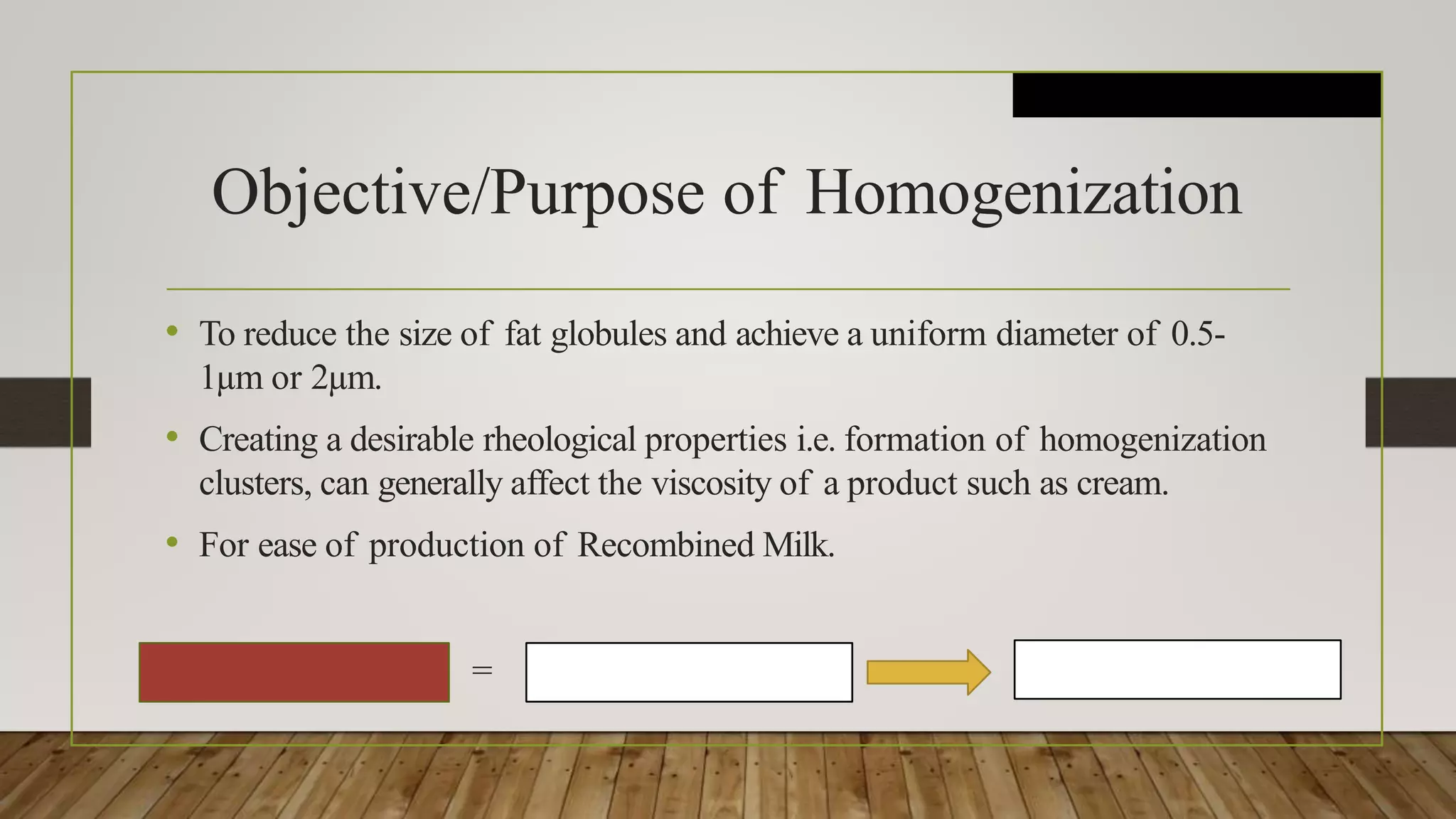 Objective/Purpose of Homogenization

• To reduce the size of fat globules and achieve a uniform diameter of 0.5-1µm or 2µm.

• Creating a desirable rheological properties i.e. formation of homogenization clusters, can generally affect the viscosity of a product such as cream.

• For ease of production of Recombined Milk.

=